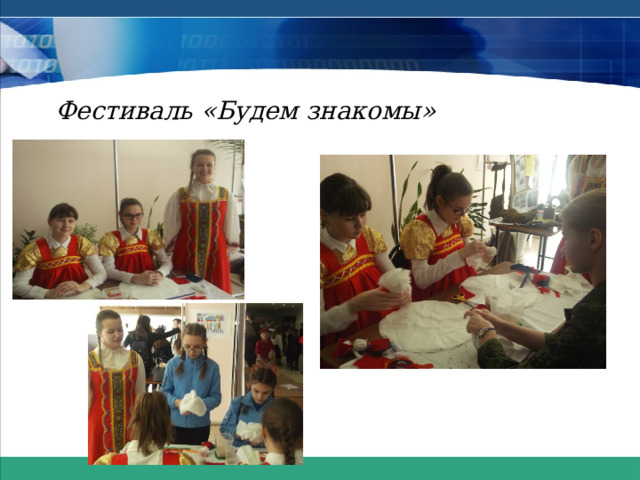 Фестиваль «Будем знакомы»